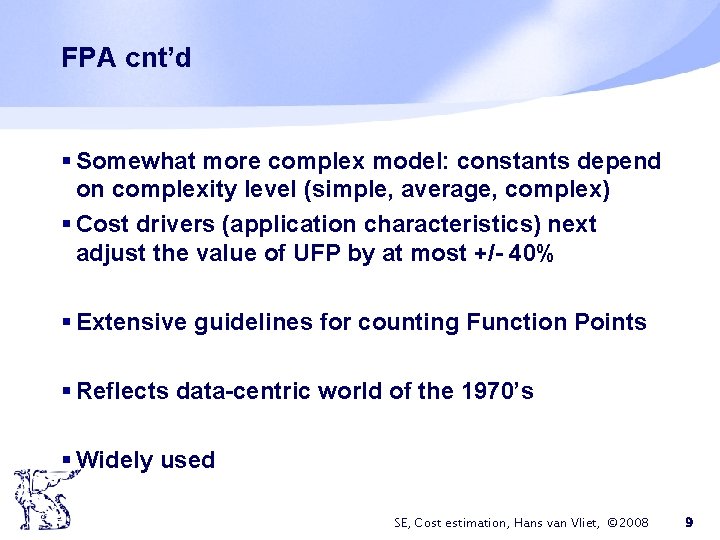 FPA cnt'd

▪ Somewhat more complex model: constants depend on complexity level (simple, average, complex)

▪ Cost drivers (application characteristics) next adjust the value of UFP by at most +/- 40%

▪ Extensive guidelines for counting Function Points

▪ Reflects data-centric world of the 1970's

▪ Widely used

SE, Cost estimation, Hans van Vliet, ©2008 9